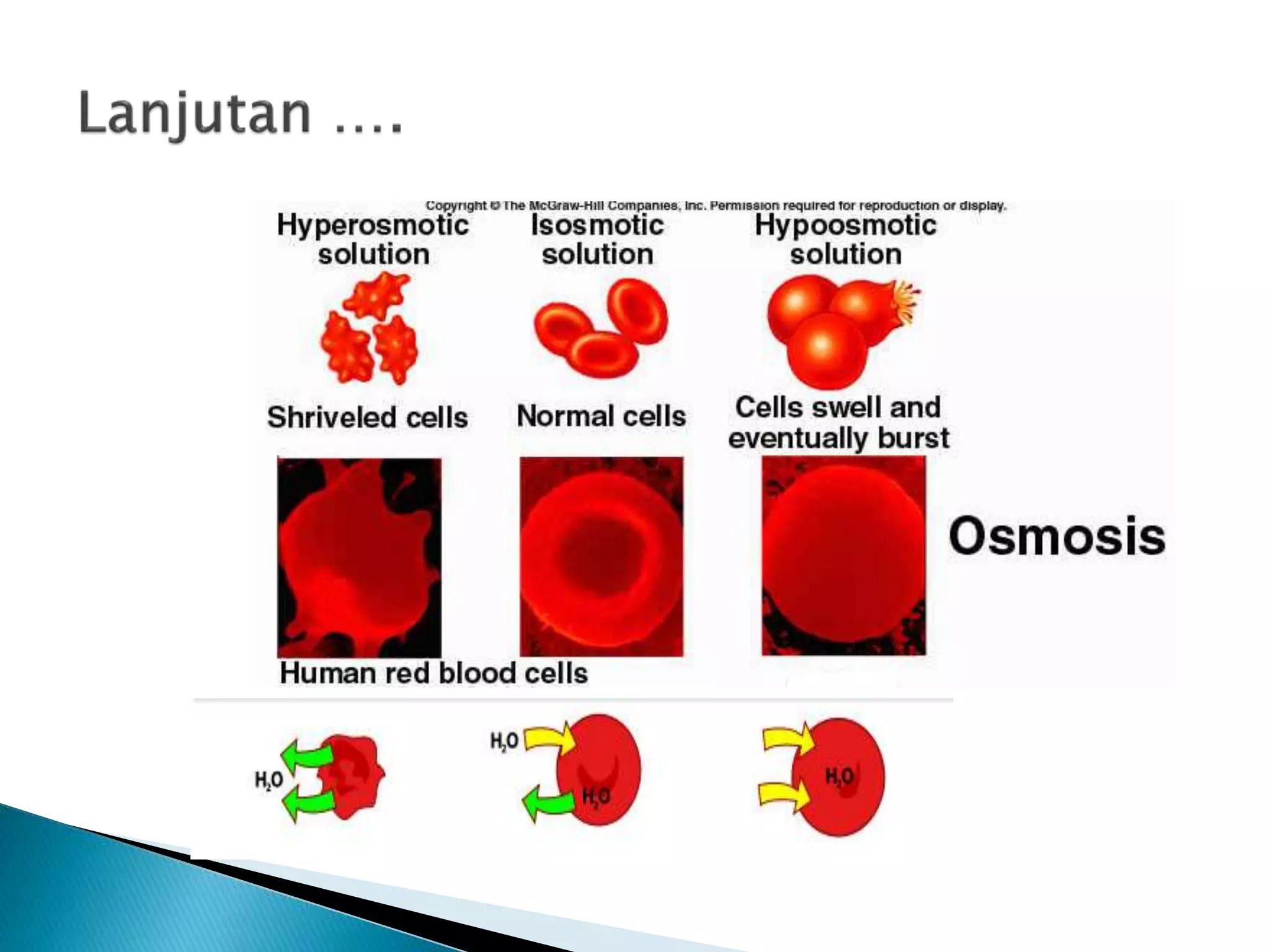 Lanjutan ....

Copyright © The McGraw-Hill Companies, Inc. Permission required for reproduction or display.

Hyperosmotic solution

Isosmotic solution

Hypoosmotic solution

Shriveled cells

Normal cells

Cells swell and eventually burst

Osmosis

Human red blood cells

$H_2O$

$H_2O$

$H_2O$

$H_2O$